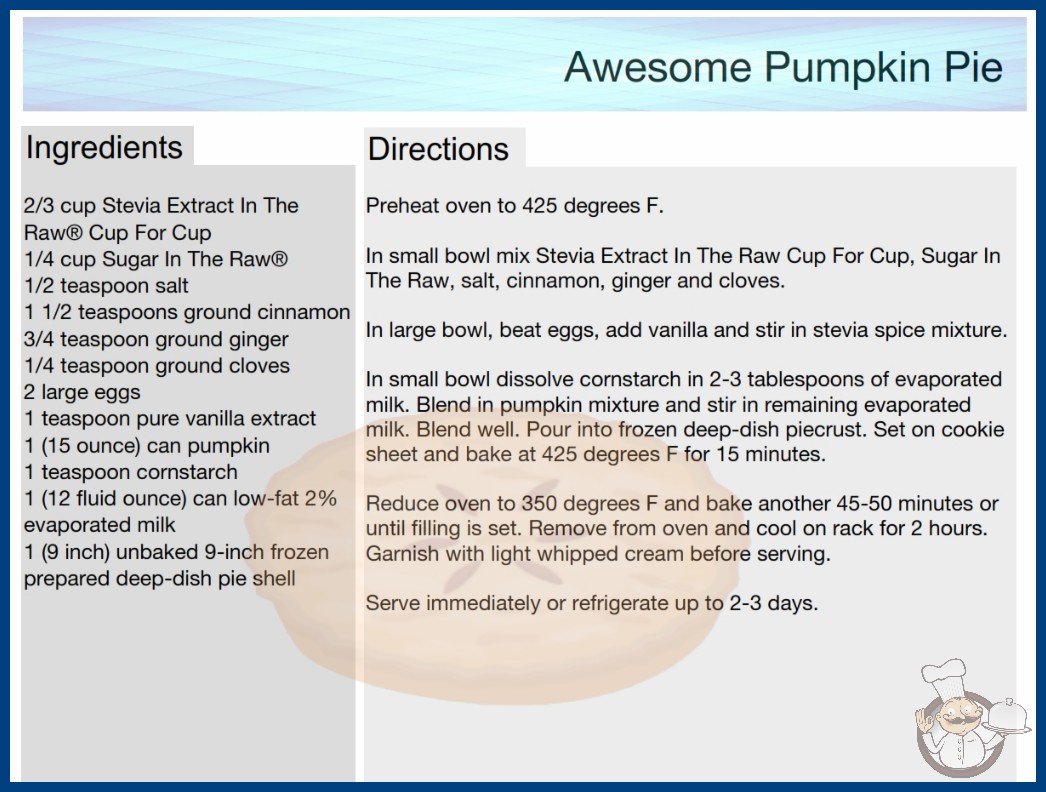 Awesome Pumpkin Pie

Ingredients

2/3 cup Stevia Extract In The Raw® Cup For Cup
1/4 cup Sugar In The Raw®
1/2 teaspoon salt
1 1/2 teaspoons ground cinnamon
3/4 teaspoon ground ginger
1/4 teaspoon ground cloves
2 large eggs
1 teaspoon pure vanilla extract
1 (15 ounce) can pumpkin
1 teaspoon cornstarch
1 (12 fluid ounce) can low-fat 2% evaporated milk
1 (9 inch) unbaked 9-inch frozen prepared deep-dish pie shell

Directions

Preheat oven to 425 degrees F.

In small bowl mix Stevia Extract In The Raw Cup For Cup, Sugar In The Raw, salt, cinnamon, ginger and cloves.

In large bowl, beat eggs, add vanilla and stir in stevia spice mixture.

In small bowl dissolve cornstarch in 2-3 tablespoons of evaporated milk. Blend in pumpkin mixture and stir in remaining evaporated milk. Blend well. Pour into frozen deep-dish piecrust. Set on cookie sheet and bake at 425 degrees F for 15 minutes.

Reduce oven to 350 degrees F and bake another 45-50 minutes or until filling is set. Remove from oven and cool on rack for 2 hours. Garnish with light whipped cream before serving.

Serve immediately or refrigerate up to 2-3 days.